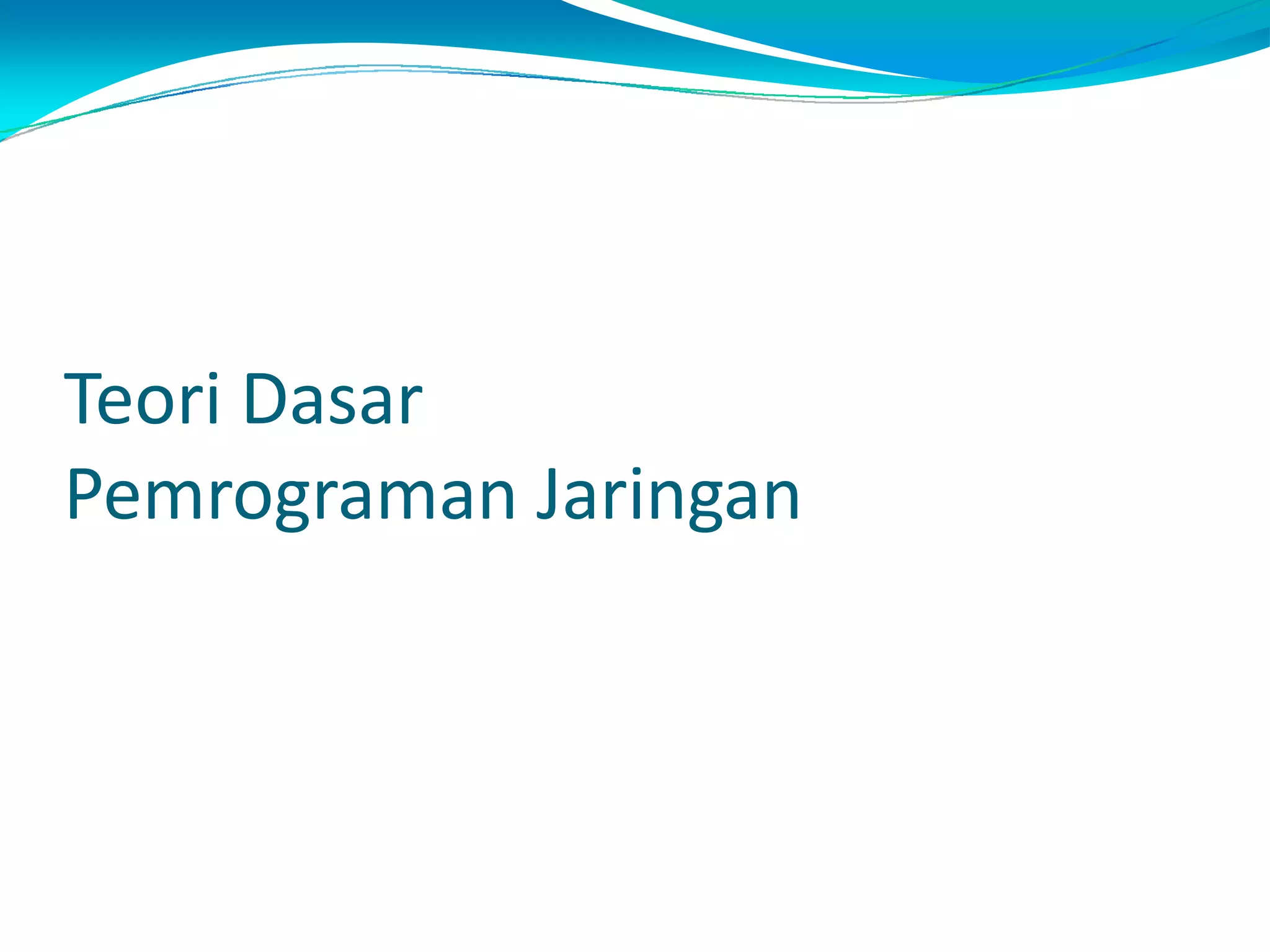 Teori Dasar
Pemrograman Jaringan